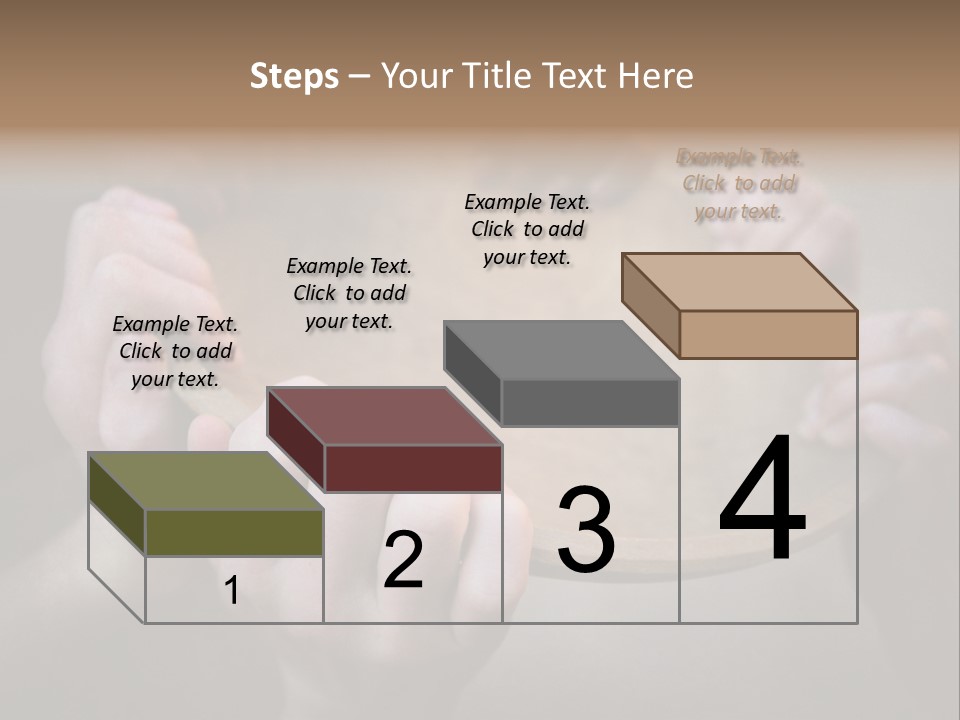 Steps – Your Title Text Here

Example Text. Click to add your text.

Example Text. Click to add your text.

Example Text. Click to add your text.

Example Text. Click to add your text.

1

2

3

4